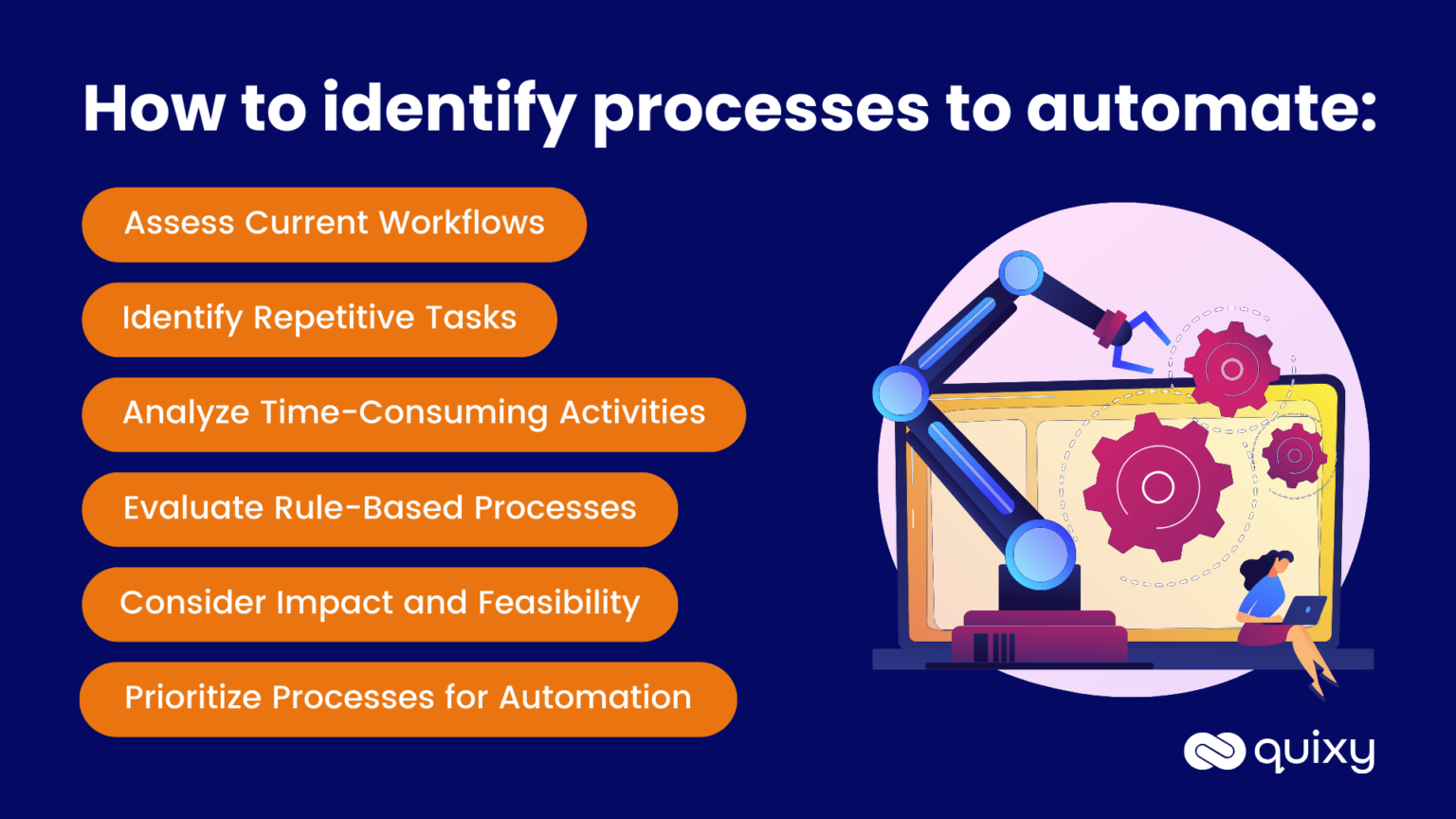 How to identify processes to automate:

Assess Current Workflows

Identify Repetitive Tasks

Analyze Time-Consuming Activities

Evaluate Rule-Based Processes

Consider Impact and Feasibility

Prioritize Processes for Automation

quixy